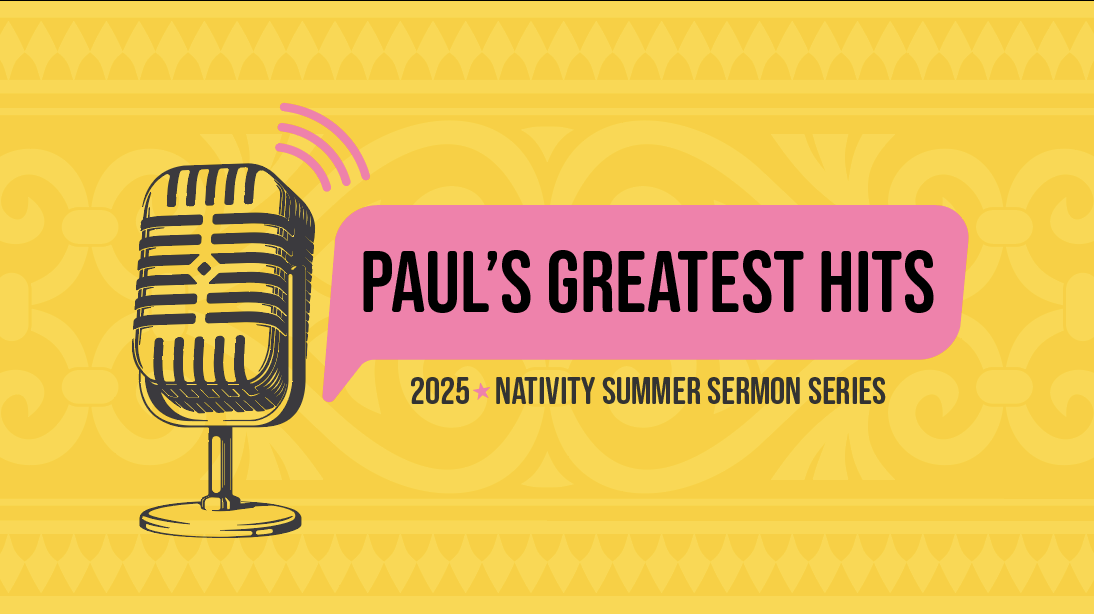 PAUL'S GREATEST HITS

2025 ★ NATIVITY SUMMER SERMON SERIES